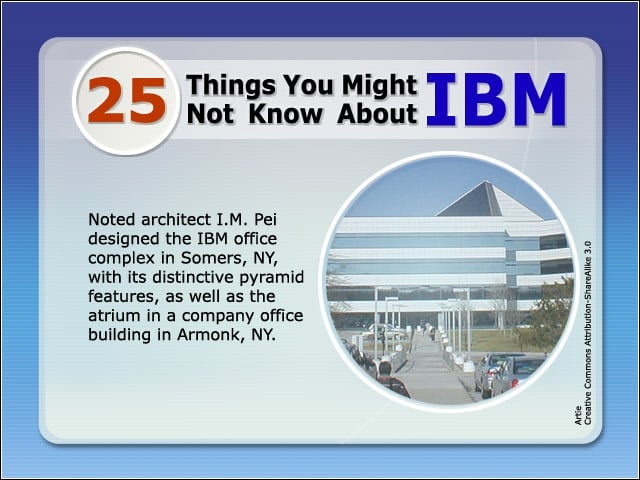 25 Things You Might Not Know About IBM

Noted architect I.M. Pei designed the IBM office complex in Somers, NY, with its distinctive pyramid features, as well as the atrium in a company office building in Armonk, NY.

Artie
Creative Commons Attribution-ShareAlike 3.0